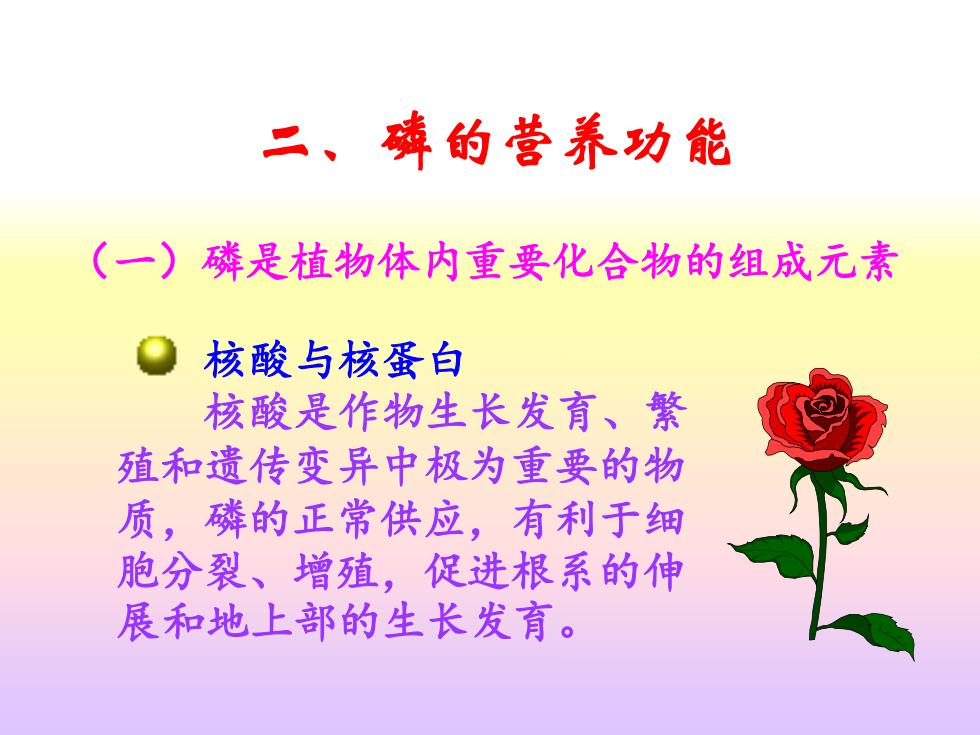 二、磷的营养功能

（一）磷是植物体内重要化合物的组成元素

核酸与核蛋白

核酸是作物生长发育、繁殖和遗传变异中极为重要的物质，磷的正常供应，有利于细胞分裂、增殖，促进根系的伸展和地上部的生长发育。